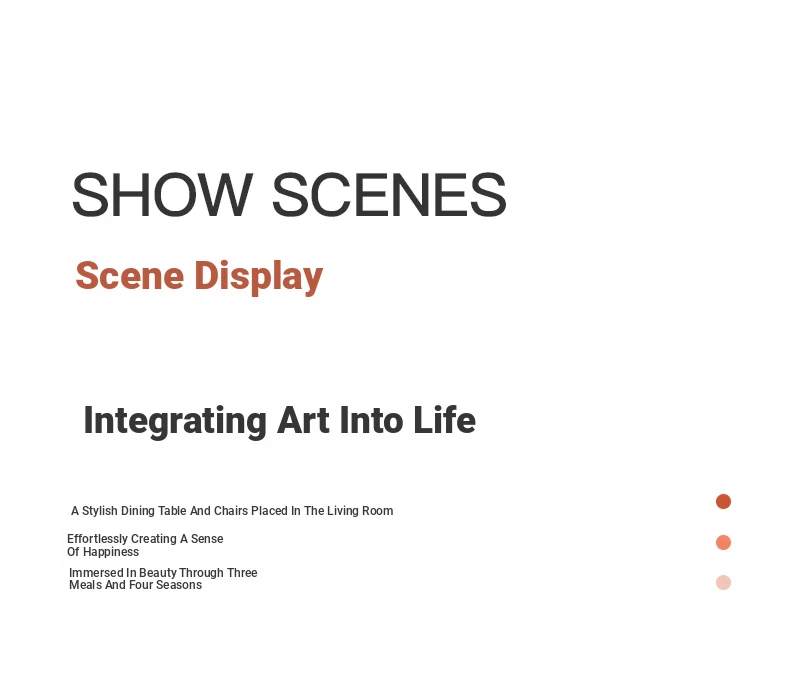 SHOW SCENES

Scene Display

Integrating Art Into Life

A Stylish Dining Table And Chairs Placed In The Living Room

Effortlessly Creating A Sense Of Happiness

Immersed In Beauty Through Three Meals And Four Seasons